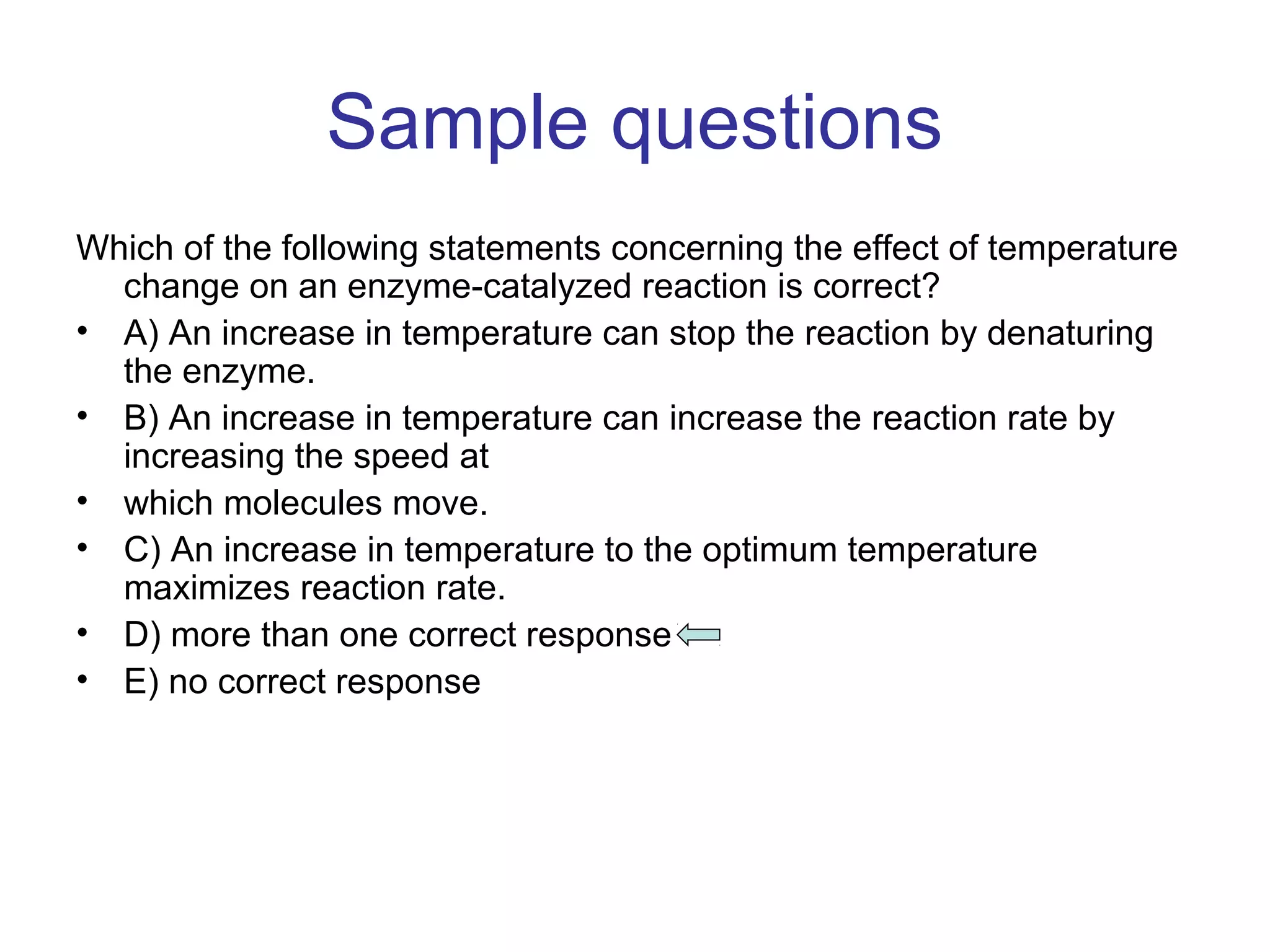 Sample questions

Which of the following statements concerning the effect of temperature change on an enzyme-catalyzed reaction is correct?

• A) An increase in temperature can stop the reaction by denaturing the enzyme.
• B) An increase in temperature can increase the reaction rate by increasing the speed at
• which molecules move.
• C) An increase in temperature to the optimum temperature maximizes reaction rate.
• D) more than one correct response
• E) no correct response